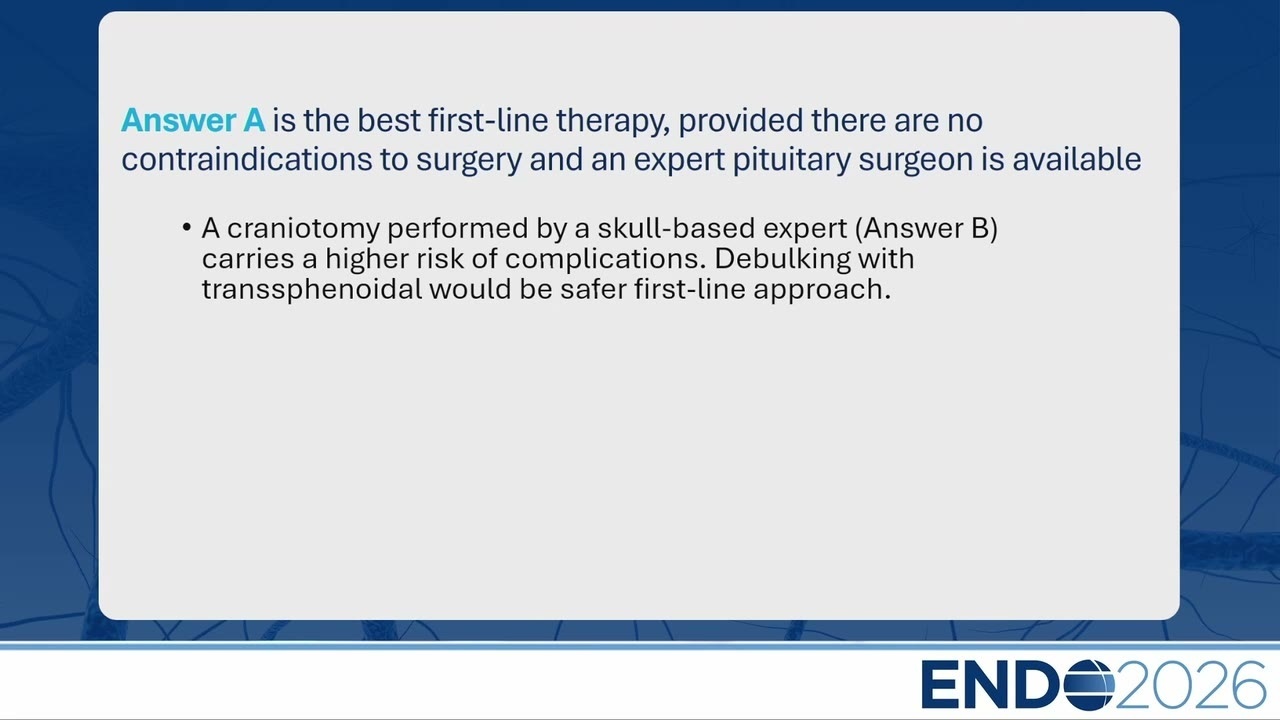 Answer A is the best first-line therapy, provided there are no contraindications to surgery and an expert pituitary surgeon is available

• A craniotomy performed by a skull-based expert (Answer B) carries a higher risk of complications. Debulking with transsphenoidal would be safer first-line approach.

ENDO2026